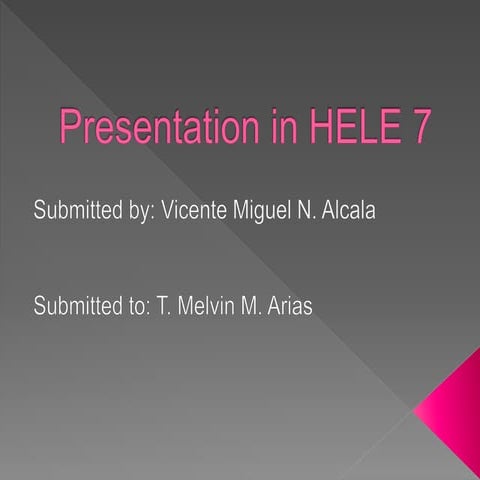 Presentation in HELE 7

Submitted by: Vicente Miguel N. Alcala

Submitted to: T. Melvin M. Arias